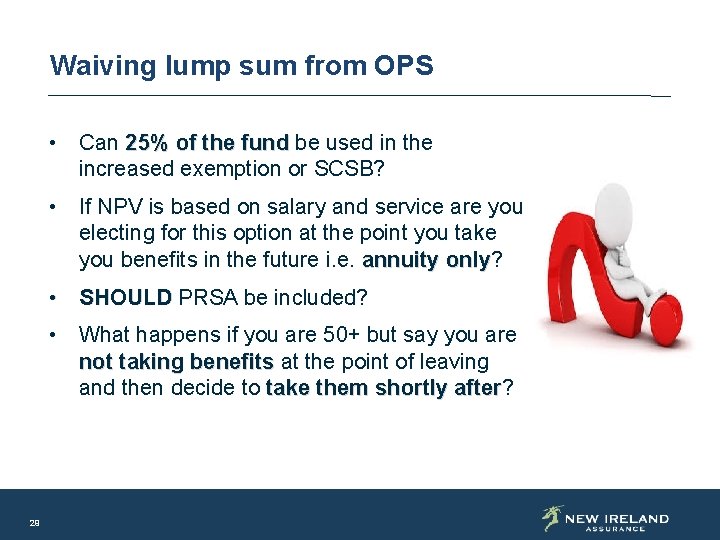 Waiving lump sum from OPS

• Can 25% of the fund be used in the increased exemption or SCSB?

• If NPV is based on salary and service are you electing for this option at the point you take you benefits in the future i.e. annuity only?

• SHOULD PRSA be included?

• What happens if you are 50+ but say you are not taking benefits at the point of leaving and then decide to take them shortly after?

28

NEW IRELAND
ASSURANCE